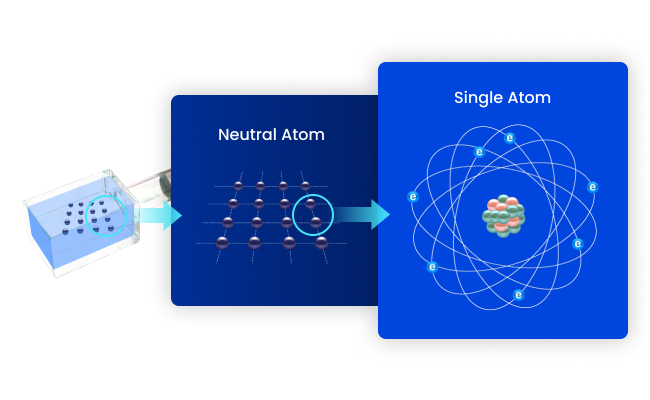 Neutral Atom

Single Atom

e
e
e
e
e
e
e